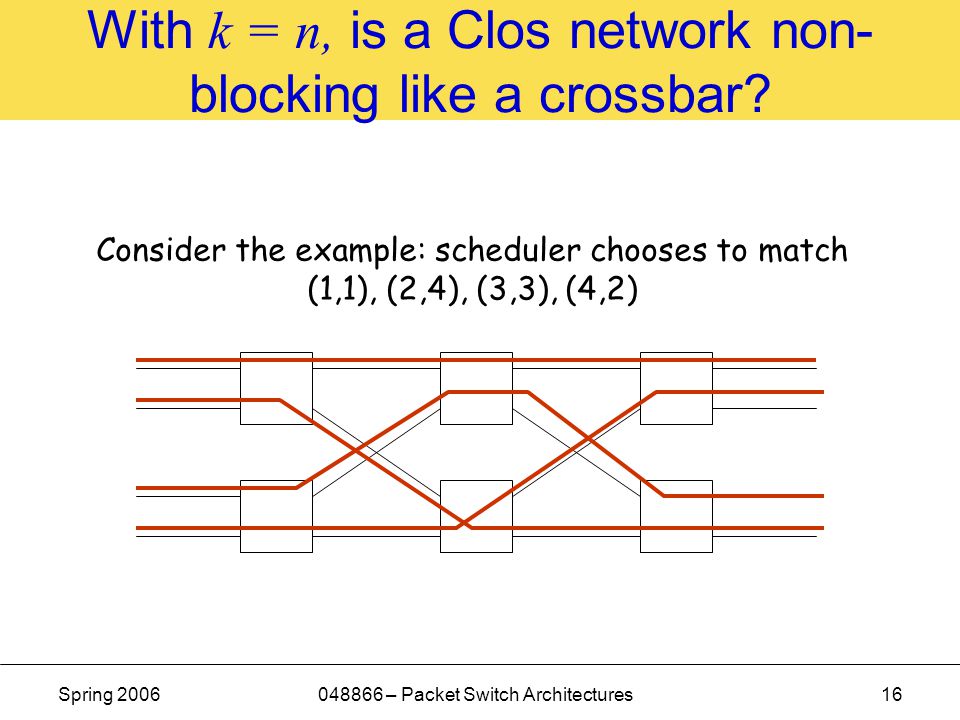 With $k = n$, is a Clos network non-blocking like a crossbar?

Consider the example: scheduler chooses to match (1,1), (2,4), (3,3), (4,2)

Spring 2006

048866 – Packet Switch Architectures

16